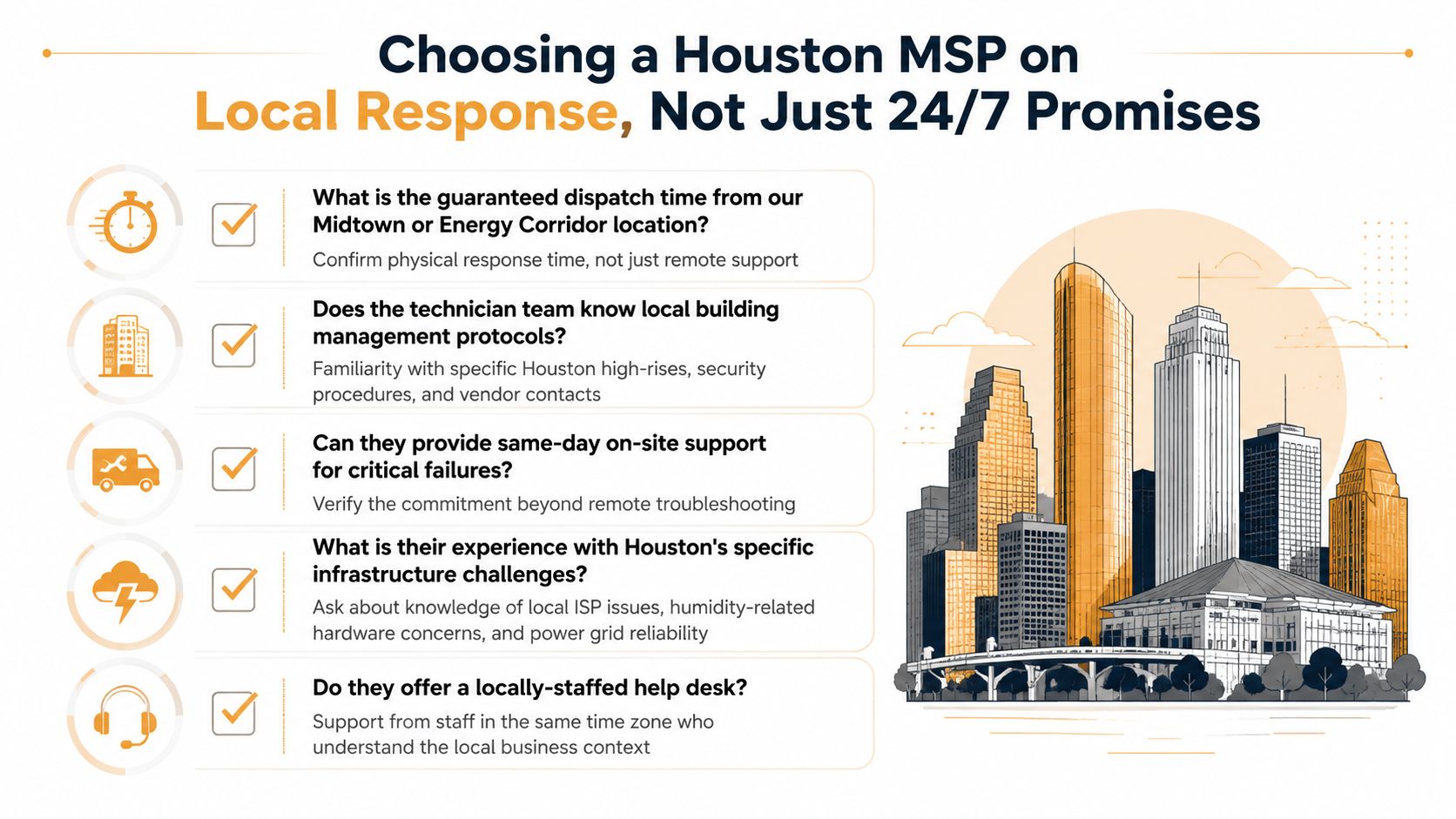 Choosing a Houston MSP on Local Response, Not Just 24/7 Promises

What is the guaranteed dispatch time from our Midtown or Energy Corridor location?
Confirm physical response time, not just remote support

Does the technician team know local building management protocols?
Familiarity with specific Houston high-rises, security procedures, and vendor contacts

Can they provide same-day on-site support for critical failures?
Verify the commitment beyond remote troubleshooting

What is their experience with Houston's specific infrastructure challenges?
Ask about knowledge of local ISP issues, humidity-related hardware concerns, and power grid reliability

Do they offer a locally-staffed help desk?
Support from staff in the same time zone who understand the local business context